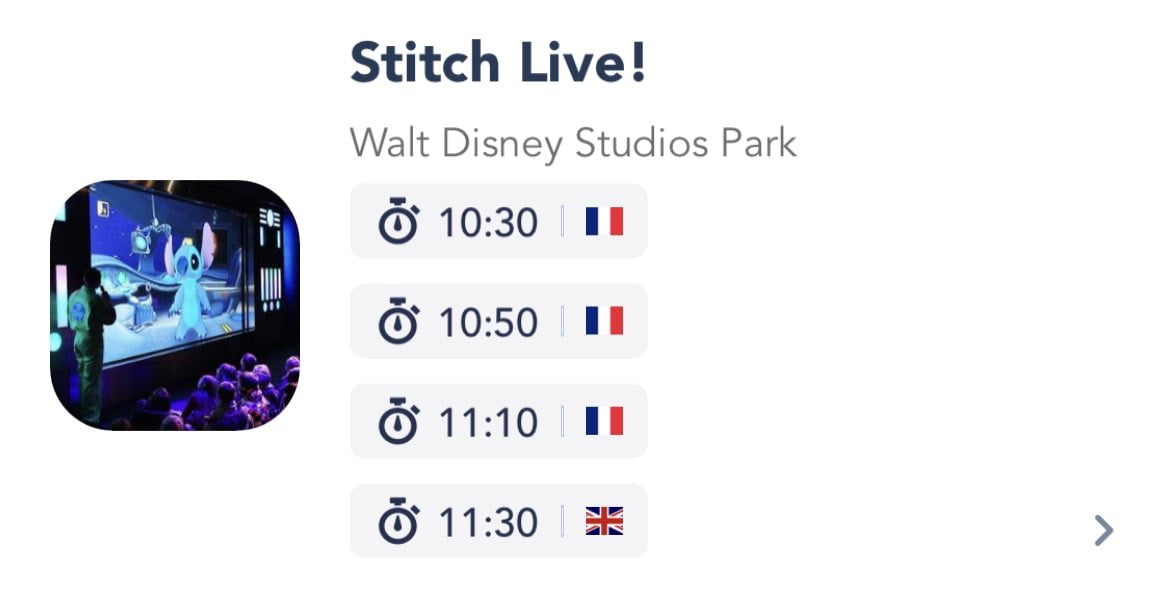 Stitch Live!

Walt Disney Studios Park

10:30

10:50

11:10

11:30